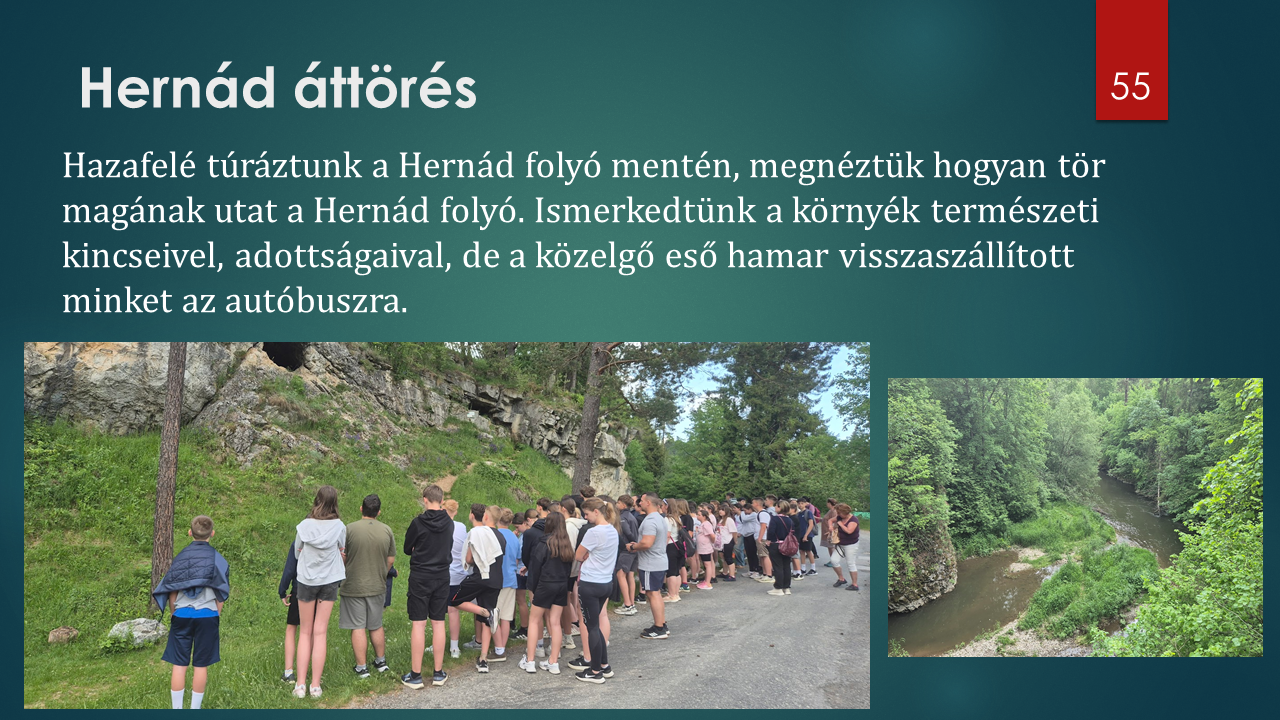 Hernád áttörés

55

Hazafelé túráztunk a Hernád folyó mentén, megnéztük hogyan tör magának utat a Hernád folyó. Ismerkedtünk a környék természeti kincseivel, adottságaival, de a közelgő eső hamar visszaszállított minket az autóbuszra.